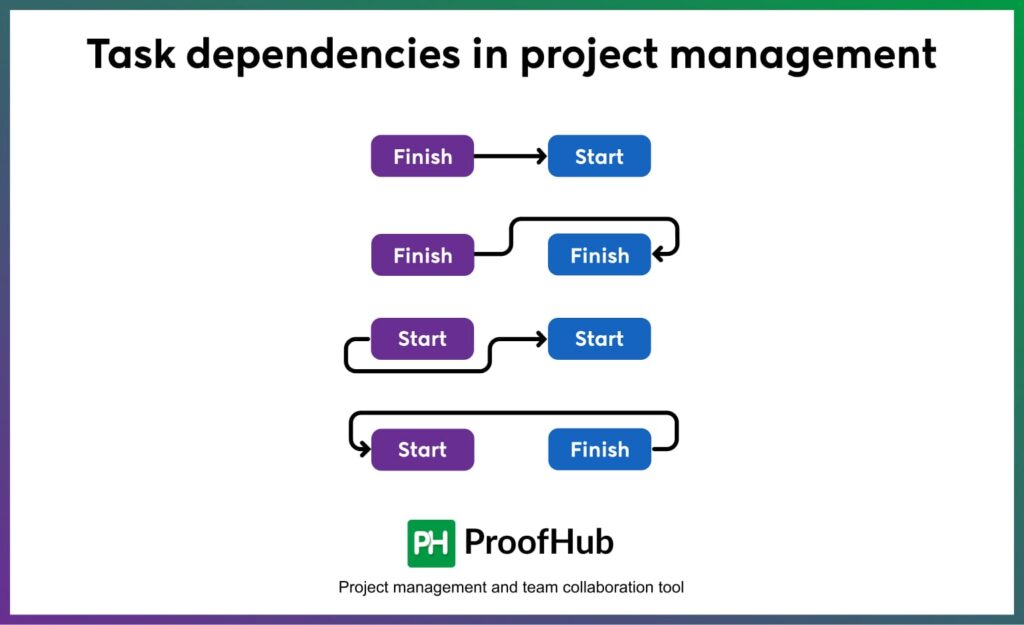 Task dependencies in project management

Finish

Start

Finish

Finish

Start

Start

Start

Finish

PH ProofHub

Project management and team collaboration tool